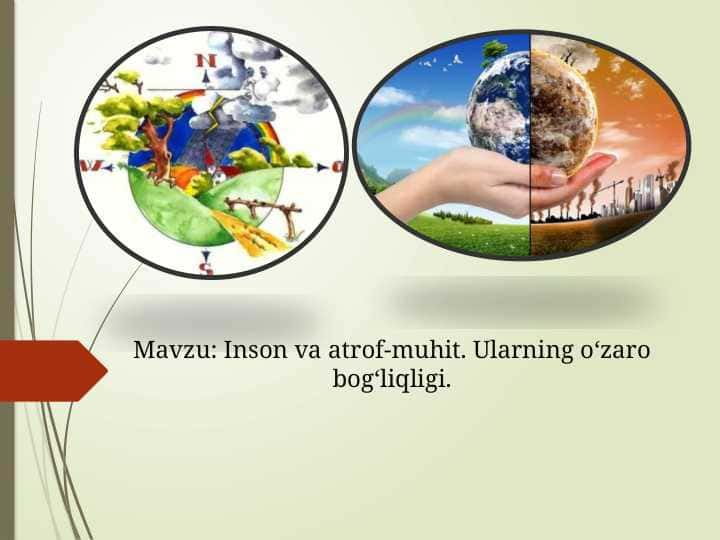 N

W

O

S

Mavzu: Inson va atrof-muhit. Ularning o‘zaro bog‘liqligi.